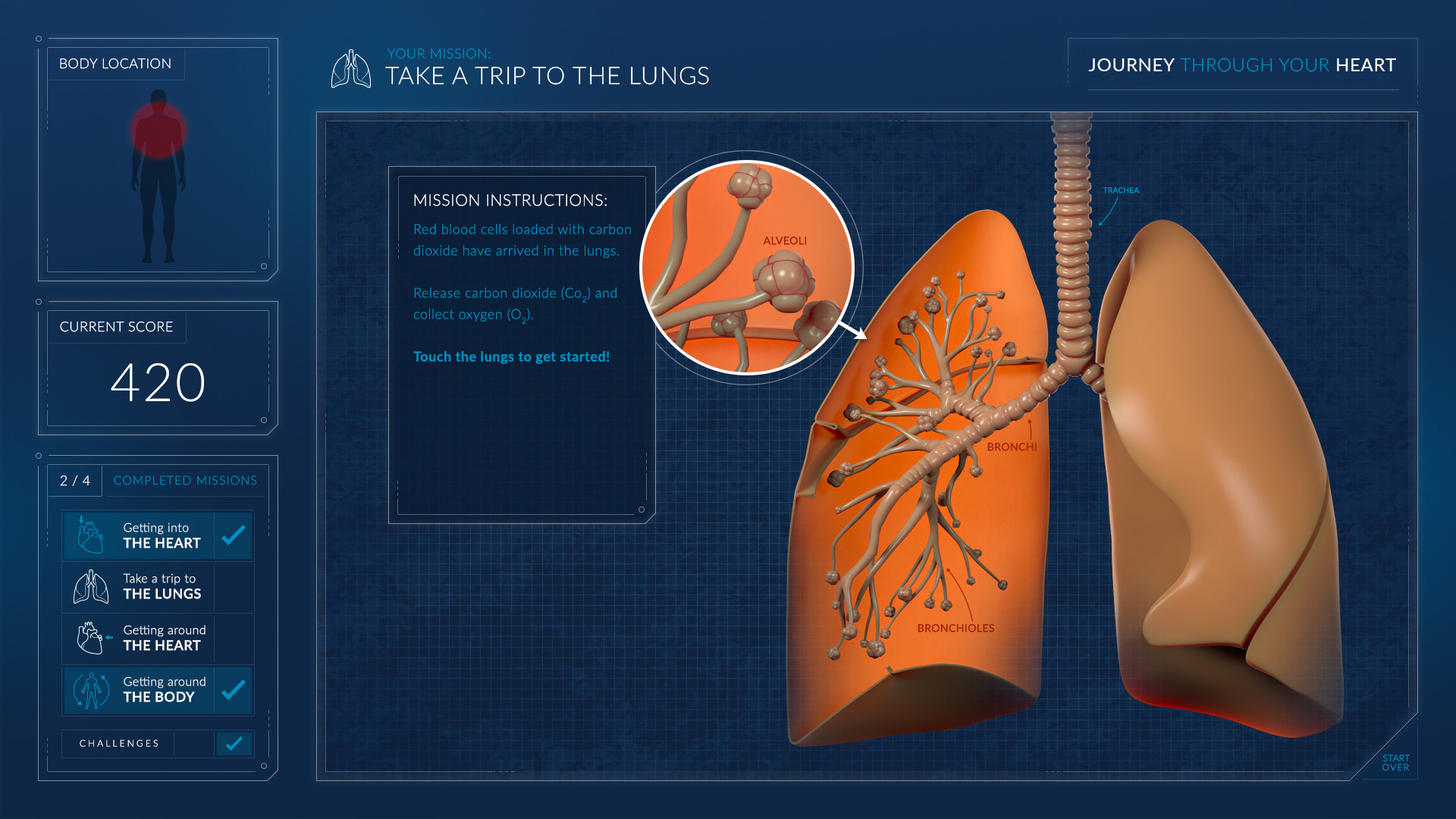 BODY LOCATION

CURRENT SCORE

420

2 / 4 COMPLETED MISSIONS

Getting into THE HEART

Take a trip to THE LUNGS

Getting around THE HEART

Getting around THE BODY

CHALLENGES

YOUR MISSION:
TAKE A TRIP TO THE LUNGS

JOURNEY THROUGH YOUR HEART

MISSION INSTRUCTIONS:

Red blood cells loaded with carbon dioxide have arrived in the lungs.

Release carbon dioxide ($Co_2$) and collect oxygen ($O_2$).

Touch the lungs to get started!

ALVEOLI

TRACHEA

BRONCHI

BRONCHIOLES

START OVER